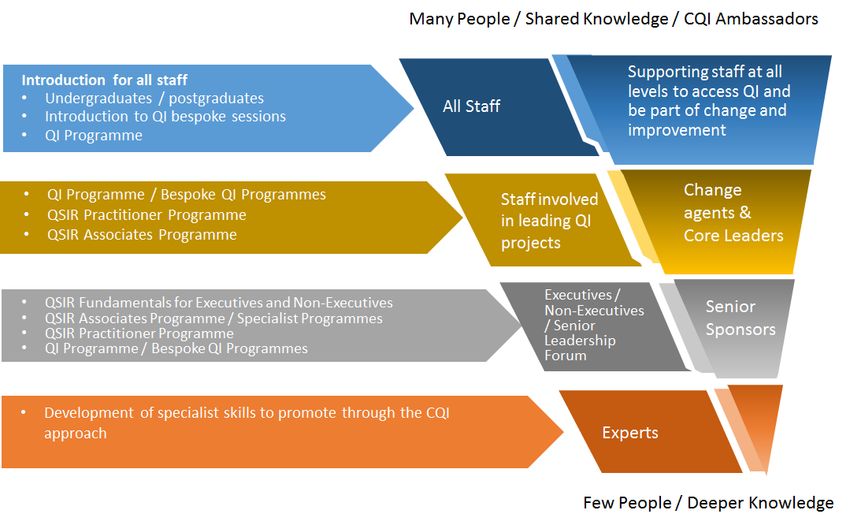 Many People / Shared Knowledge / CQI Ambassadors

Introduction for all staff
• Undergraduates / postgraduates
• Introduction to QI bespoke sessions
• QI Programme

All Staff

Supporting staff at all levels to access QI and be part of change and improvement

• QI Programme / Bespoke QI Programmes
• QSIR Practitioner Programme
• QSIR Associates Programme

Staff involved in leading QI projects

Change agents & Core Leaders

• QSIR Fundamentals for Executives and Non-Executives
• QSIR Associates Programme / Specialist Programmes
• QSIR Practitioner Programme
• QI Programme / Bespoke QI Programmes

Executives / Non-Executives / Senior Leadership Forum

Senior Sponsors

• Development of specialist skills to promote through the CQI approach

Experts

Few People / Deeper Knowledge